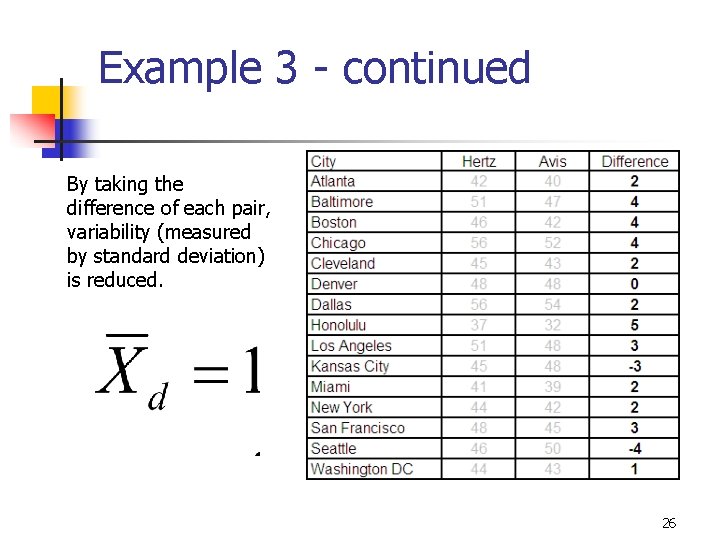 Example 3 - continued

By taking the difference of each pair, variability (measured by standard deviation) is reduced.

$\overline{X}_d = 1$

| City | Hertz | Avis | Difference |
|---|---|---|---|
| Atlanta | 42 | 40 | 2 |
| Baltimore | 51 | 47 | 4 |
| Boston | 46 | 42 | 4 |
| Chicago | 56 | 52 | 4 |
| Cleveland | 45 | 43 | 2 |
| Denver | 48 | 48 | 0 |
| Dallas | 56 | 54 | 2 |
| Honolulu | 37 | 32 | 5 |
| Los Angeles | 51 | 48 | 3 |
| Kansas City | 45 | 48 | -3 |
| Miami | 41 | 39 | 2 |
| New York | 44 | 42 | 2 |
| San Francisco | 48 | 45 | 3 |
| Seattle | 46 | 50 | -4 |
| Washington DC | 44 | 43 | 1 |

26